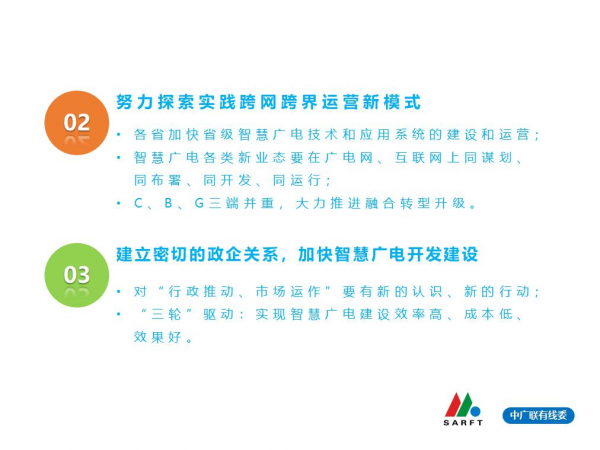 02

努力探索实践跨网跨界运营新模式

• 各省加快省级智慧广电技术和应用系统的建设和运营；
• 智慧广电各类新业态要在广电网、互联网上同谋划、同布署、同开发、同运行；
• C、B、G三端并重，大力推进融合转型升级。

03

建立密切的政企关系，加快智慧广电开发建设

• 对“行政推动、市场运作”要有新的认识、新的行动；
• “三轮”驱动：实现智慧广电建设效率高、成本低、效果好。

SARFT

中广联有线委